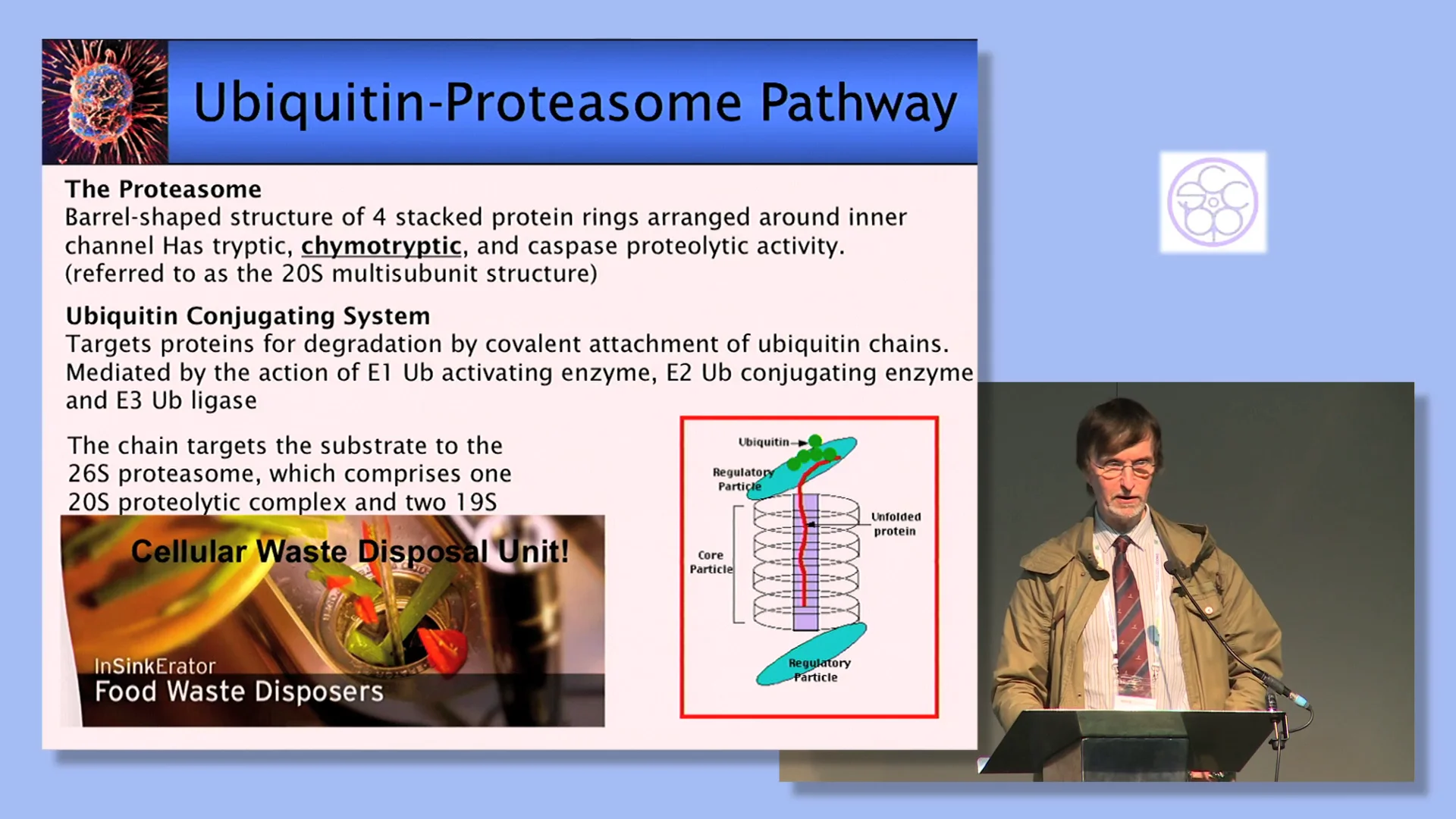 Ubiquitin-Proteasome Pathway

The Proteasome
Barrel-shaped structure of 4 stacked protein rings arranged around inner channel Has tryptic, chymotryptic, and caspase proteolytic activity. (referred to as the 20S multisubunit structure)

Ubiquitin Conjugating System
Targets proteins for degradation by covalent attachment of ubiquitin chains. Mediated by the action of E1 Ub activating enzyme, E2 Ub conjugating enzyme and E3 Ub ligase

The chain targets the substrate to the 26S proteasome, which comprises one 20S proteolytic complex and two 19S

Cellular Waste Disposal Unit!

InSinkErator
Food Waste Disposers

Ubiquitin
Regulatory Particle
Unfolded protein
Core Particle
Regulatory Particle